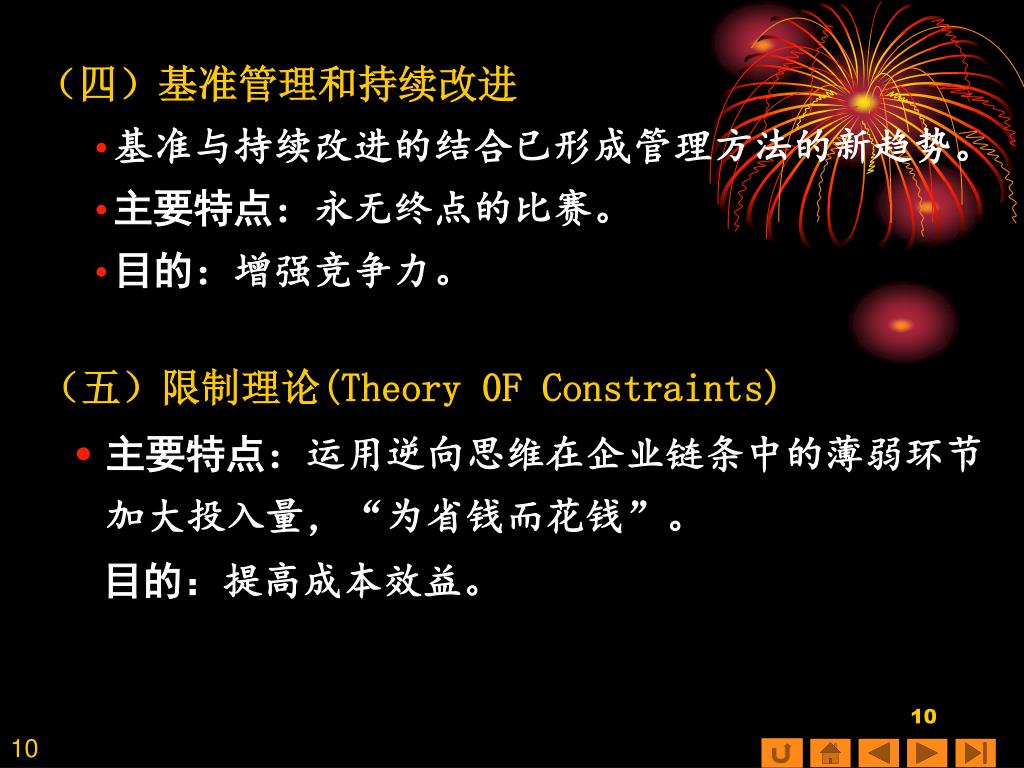 （四）基准管理和持续改进

•基准与持续改进的结合已形成管理方法的新趋势。

•主要特点：永无终点的比赛。

•目的：增强竞争力。

（五）限制理论(Theory OF Constraints)

• 主要特点：运用逆向思维在企业链条中的薄弱环节加大投入量，“为省钱而花钱”。

目的：提高成本效益。

10

10